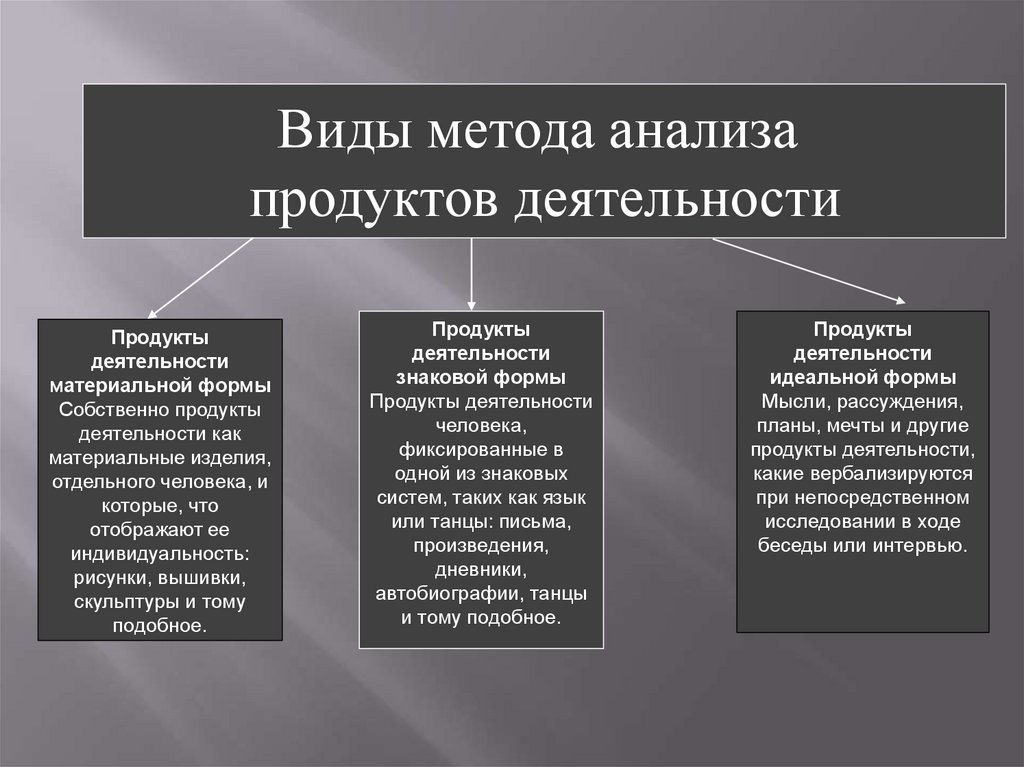 Виды метода анализа продуктов деятельности

Продукты деятельности материальной формы
Собственно продукты деятельности как материальные изделия, отдельного человека, и которые, что отображают ее индивидуальность: рисунки, вышивки, скульптуры и тому подобное.

Продукты деятельности знаковой формы
Продукты деятельности человека, фиксированные в одной из знаковых систем, таких как язык или танцы: письма, произведения, дневники, автобиографии, танцы и тому подобное.

Продукты деятельности идеальной формы
Мысли, рассуждения, планы, мечты и другие продукты деятельности, какие вербализируются при непосредственном исследовании в ходе беседы или интервью.